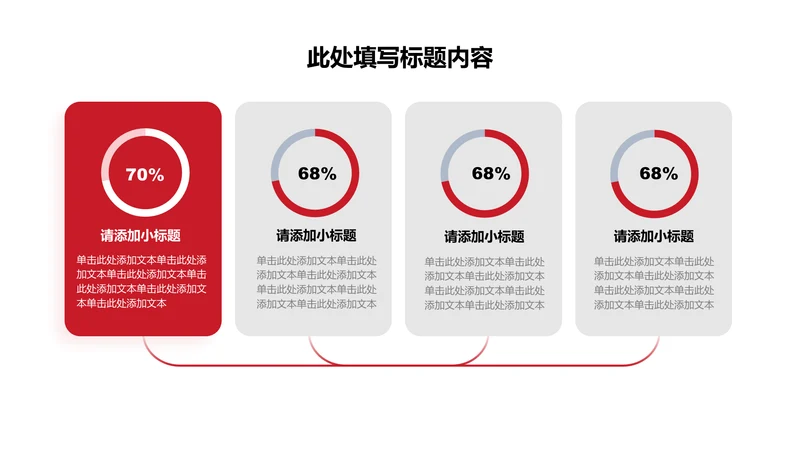 此处填写标题内容

70%

请添加小标题

单击此处添加文本单击此处添加文本单击此处添加文本单击此处添加文本单击此处添加文本单击此处添加文本

68%

请添加小标题

单击此处添加文本单击此处添加文本单击此处添加文本单击此处添加文本单击此处添加文本单击此处添加文本

68%

请添加小标题

单击此处添加文本单击此处添加文本单击此处添加文本单击此处添加文本单击此处添加文本单击此处添加文本

68%

请添加小标题

单击此处添加文本单击此处添加文本单击此处添加文本单击此处添加文本单击此处添加文本单击此处添加文本